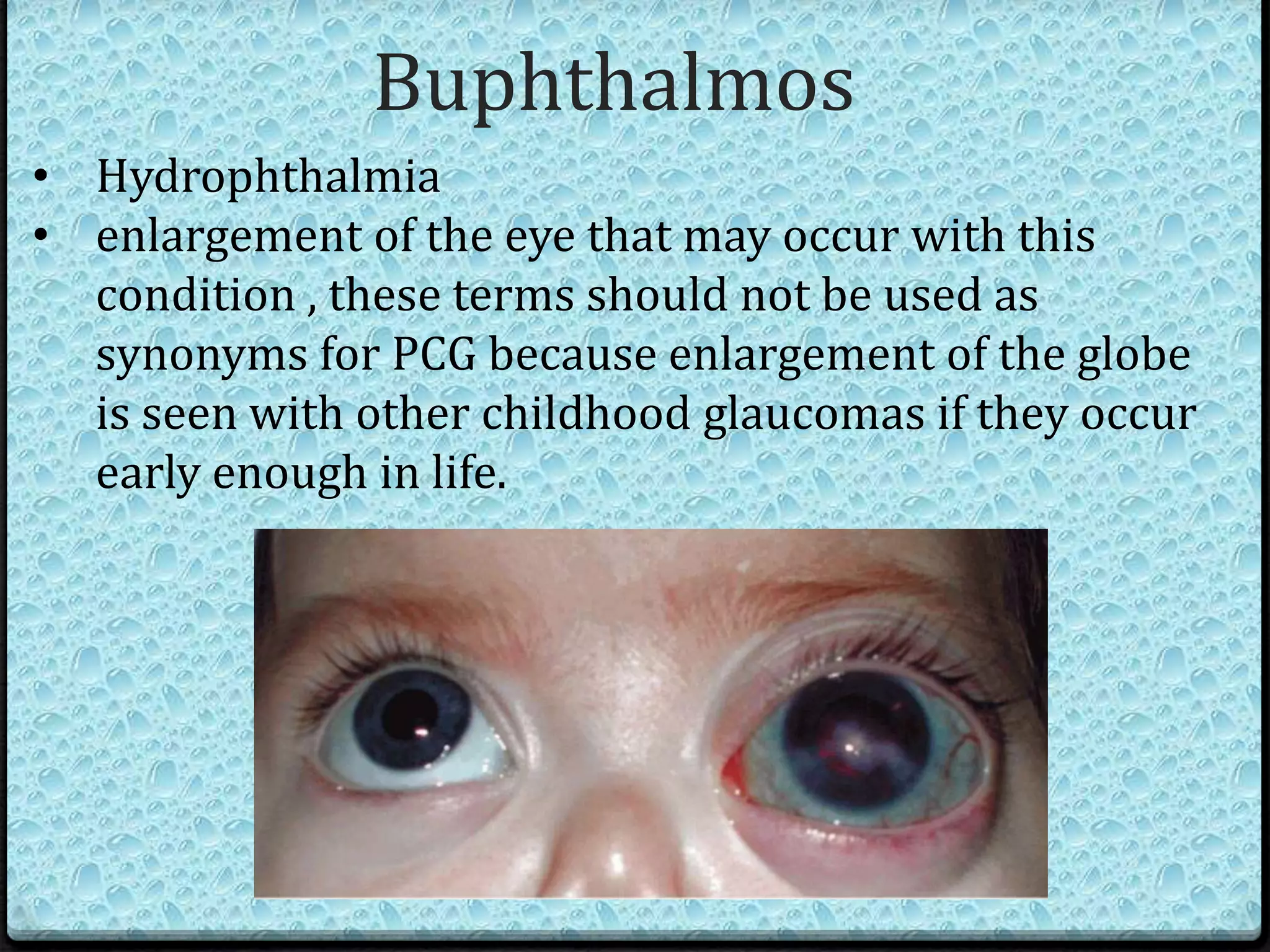 Buphthalmos

• Hydrophthalmia
• enlargement of the eye that may occur with this condition , these terms should not be used as synonyms for PCG because enlargement of the globe is seen with other childhood glaucomas if they occur early enough in life.